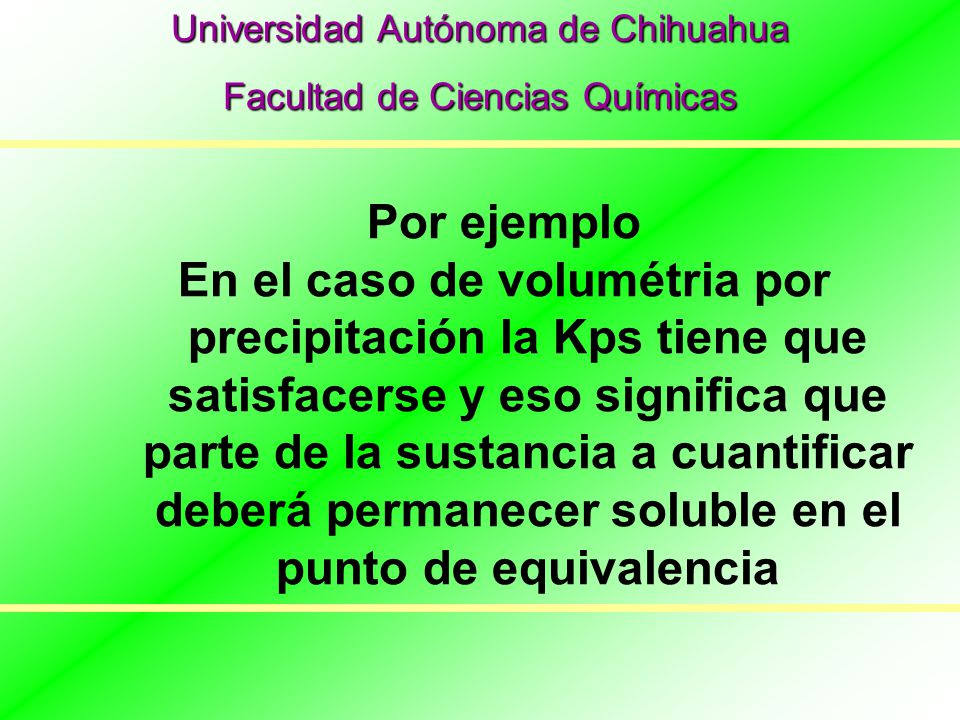 Universidad Autónoma de Chihuahua

Facultad de Ciencias Químicas

Por ejemplo

En el caso de volumétria por precipitación la Kps tiene que satisfacerse y eso significa que parte de la sustancia a cuantificar deberá permanecer soluble en el punto de equivalencia